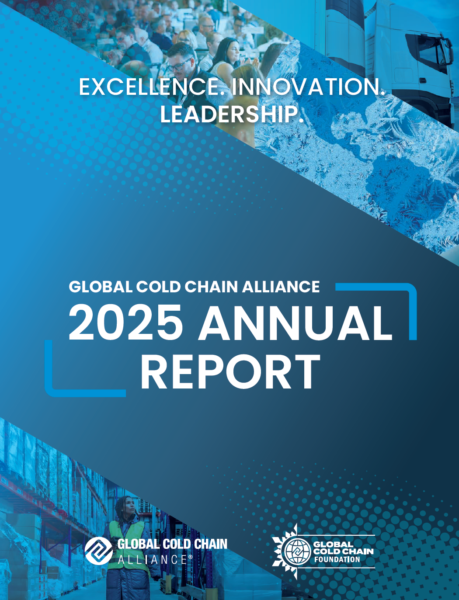 EXCELLENCE. INNOVATION. LEADERSHIP.

GLOBAL COLD CHAIN ALLIANCE
2025 ANNUAL REPORT

GLOBAL COLD CHAIN ALLIANCE®

GLOBAL COLD CHAIN FOUNDATION